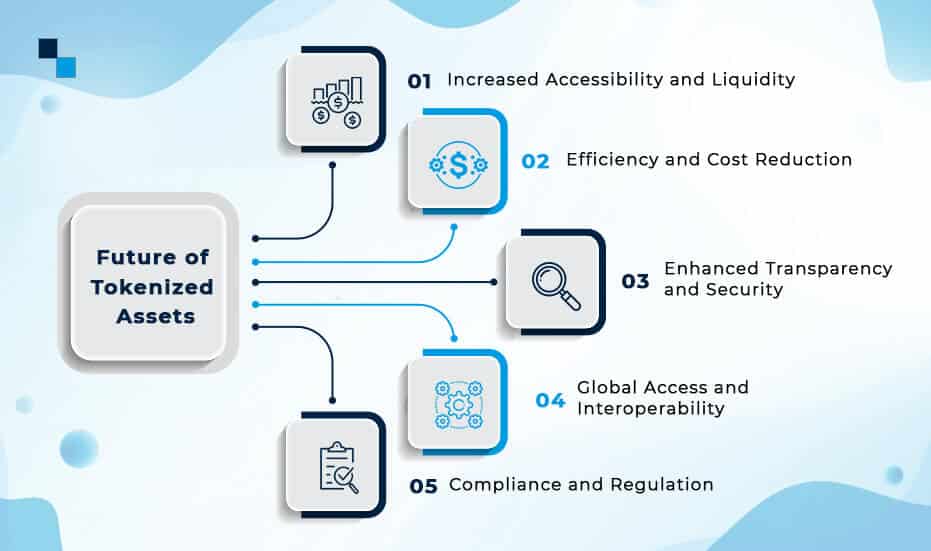 Future of Tokenized Assets

01 Increased Accessibility and Liquidity

02 Efficiency and Cost Reduction

03 Enhanced Transparency and Security

04 Global Access and Interoperability

05 Compliance and Regulation